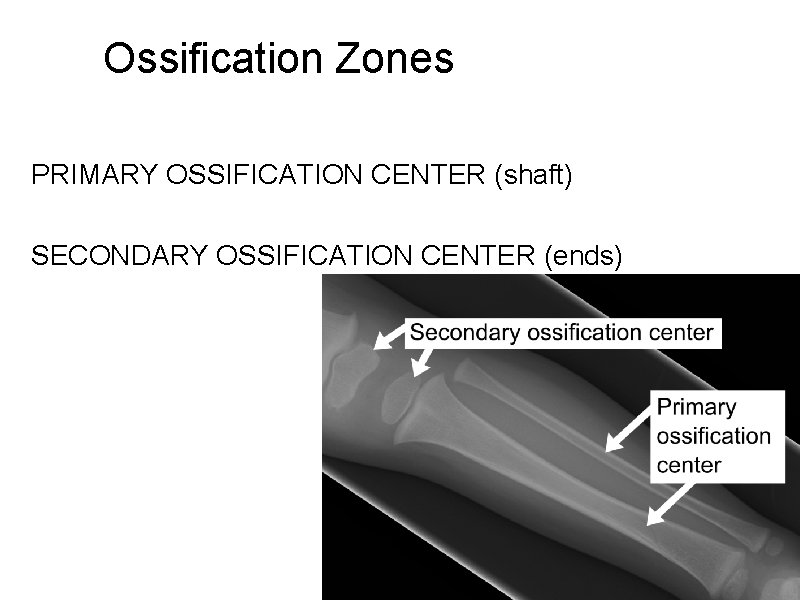 Ossification Zones

PRIMARY OSSIFICATION CENTER (shaft)

SECONDARY OSSIFICATION CENTER (ends)

Secondary ossification center

Primary ossification center